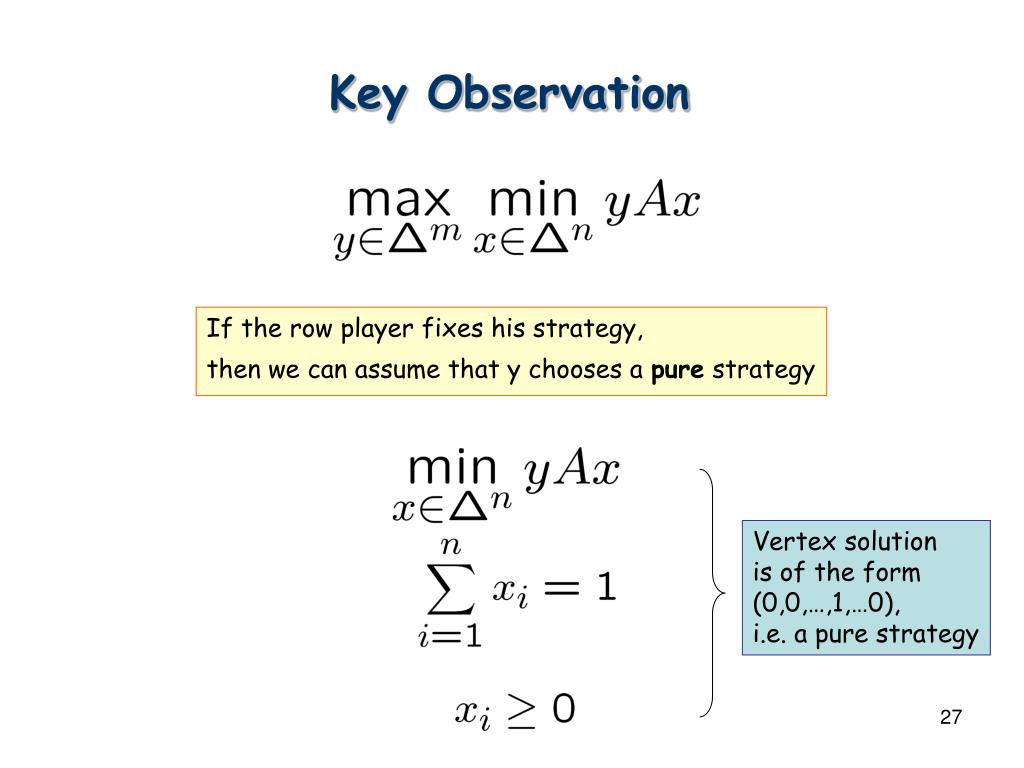 Key Observation

$\max_{y \in \Delta^m} \min_{x \in \Delta^n} yAx$

If the row player fixes his strategy,
then we can assume that y chooses a **pure** strategy

$\min_{x \in \Delta^n} yAx$

$\sum_{i=1}^{n} x_i = 1$

$x_i \geq 0$

Vertex solution is of the form (0,0,…,1,…0), i.e. a pure strategy

27